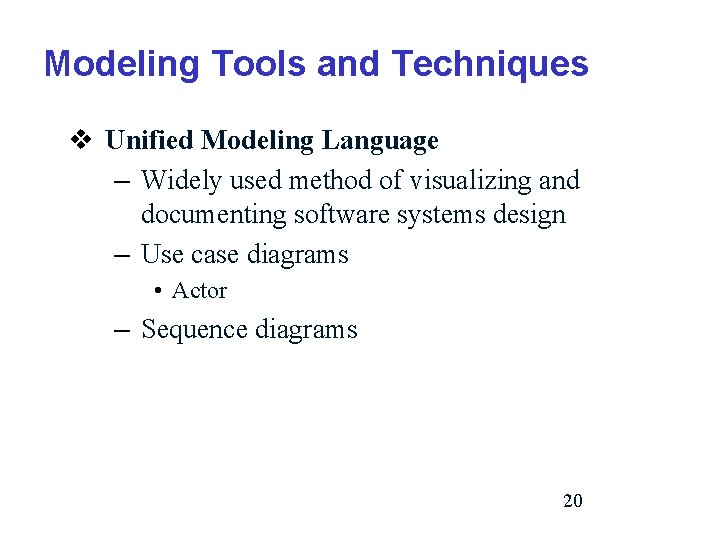 Modeling Tools and Techniques

❖ Unified Modeling Language

– Widely used method of visualizing and documenting software systems design

– Use case diagrams

• Actor

– Sequence diagrams

20